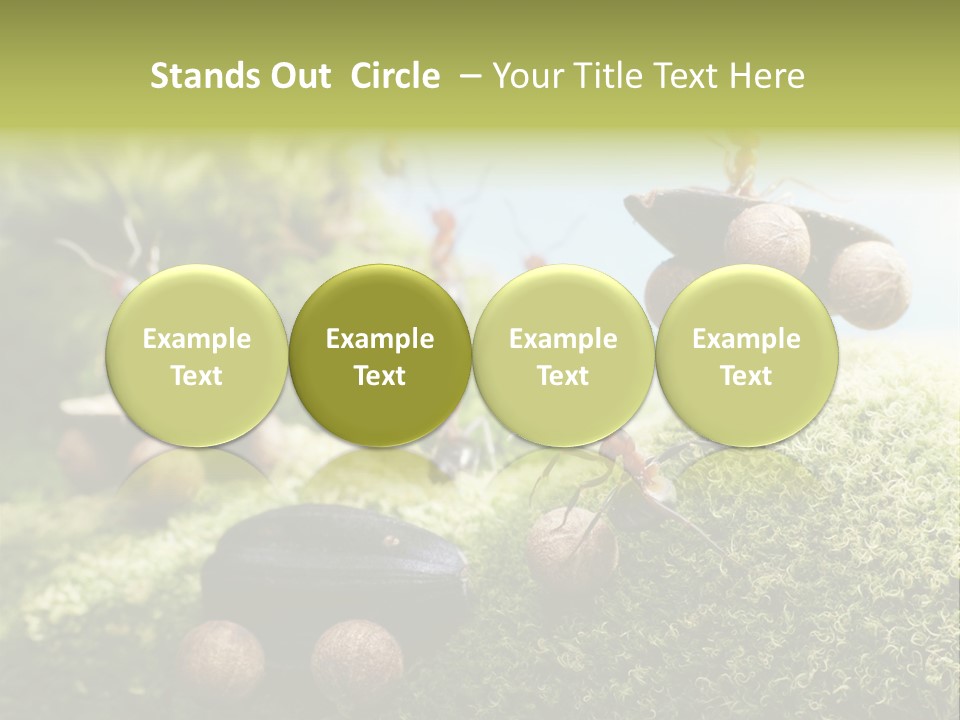 Stands Out Circle – Your Title Text Here

Example Text

Example Text

Example Text

Example Text